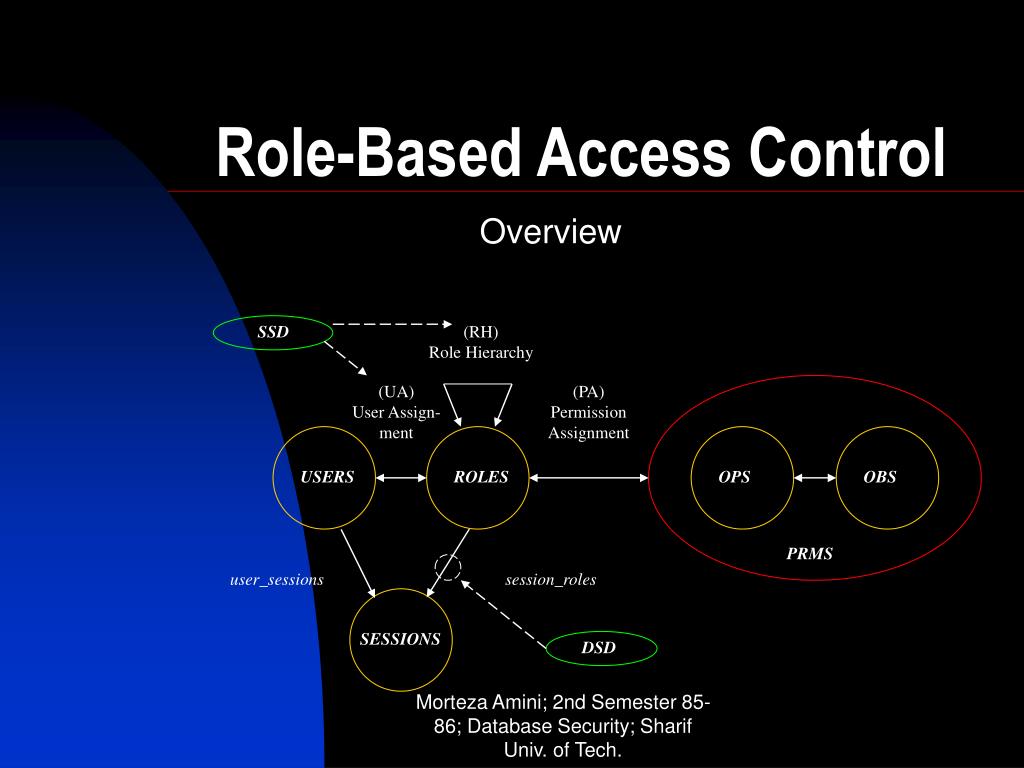 Role-Based Access Control

Overview

SSD

(RH)
Role Hierarchy

(UA)
User Assignment

(PA)
Permission Assignment

USERS

ROLES

OPS

OBS

PRMS

user_sessions

session_roles

SESSIONS

DSD

Morteza Amini; 2nd Semester 85-86; Database Security; Sharif Univ. of Tech.